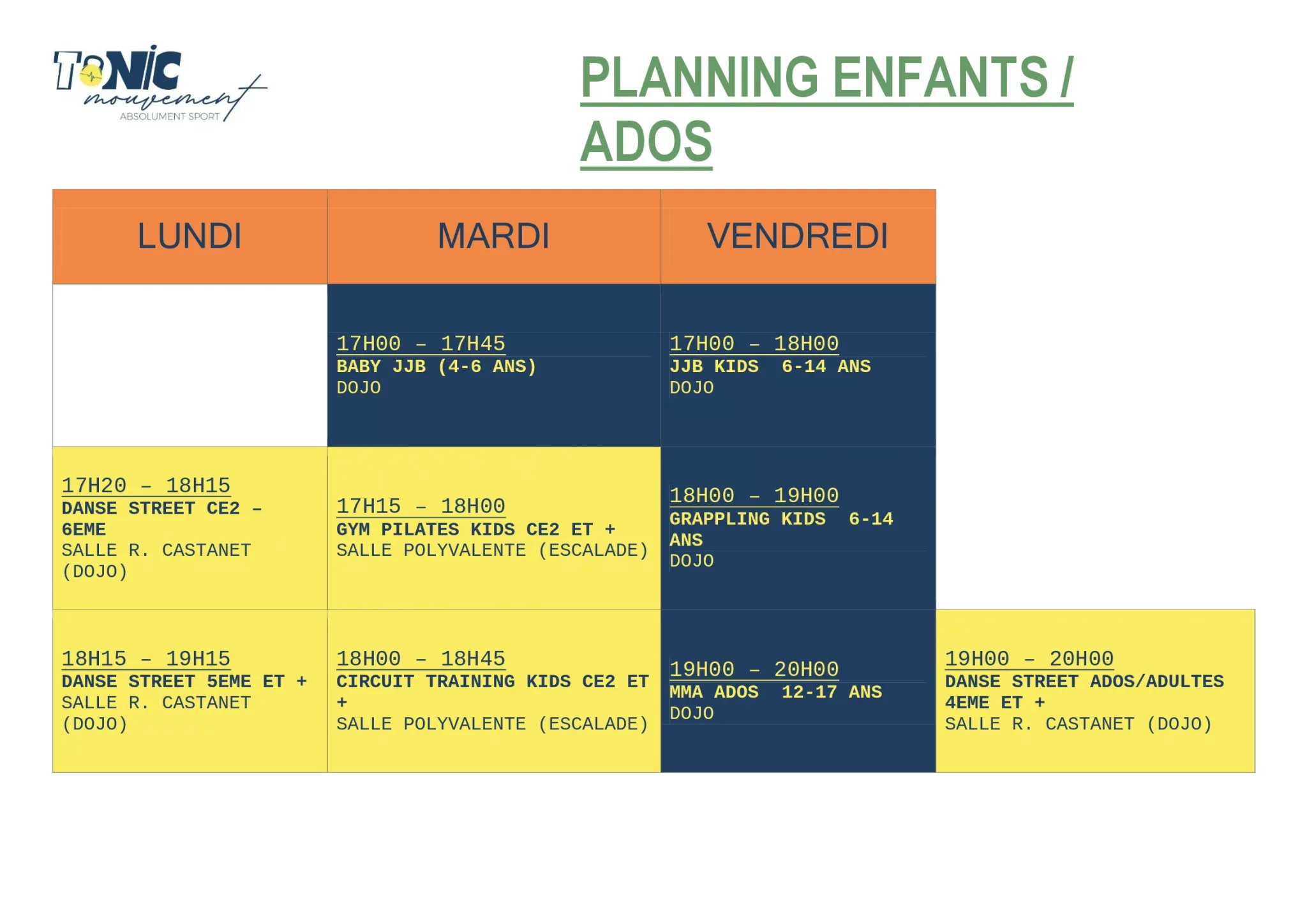 TONIC mouvement
ABSOLUMENT SPORT

PLANNING ENFANTS / ADOS

| LUNDI | MARDI | VENDREDI | |
|---|---|---|---|
| | 17H00 – 17H45 BABY JJB (4-6 ANS) DOJO | 17H00 – 18H00 JJB KIDS 6-14 ANS DOJO | |
| 17H20 – 18H15 DANSE STREET CE2 – 6EME SALLE R. CASTANET (DOJO) | 17H15 – 18H00 GYM PILATES KIDS CE2 ET + SALLE POLYVALENTE (ESCALADE) | 18H00 – 19H00 GRAPPLING KIDS 6-14 ANS DOJO | |
| 18H15 – 19H15 DANSE STREET 5EME ET + SALLE R. CASTANET (DOJO) | 18H00 – 18H45 CIRCUIT TRAINING KIDS CE2 ET + SALLE POLYVALENTE (ESCALADE) | 19H00 – 20H00 MMA ADOS 12-17 ANS DOJO | 19H00 – 20H00 DANSE STREET ADOS/ADULTES 4EME ET + SALLE R. CASTANET (DOJO) |